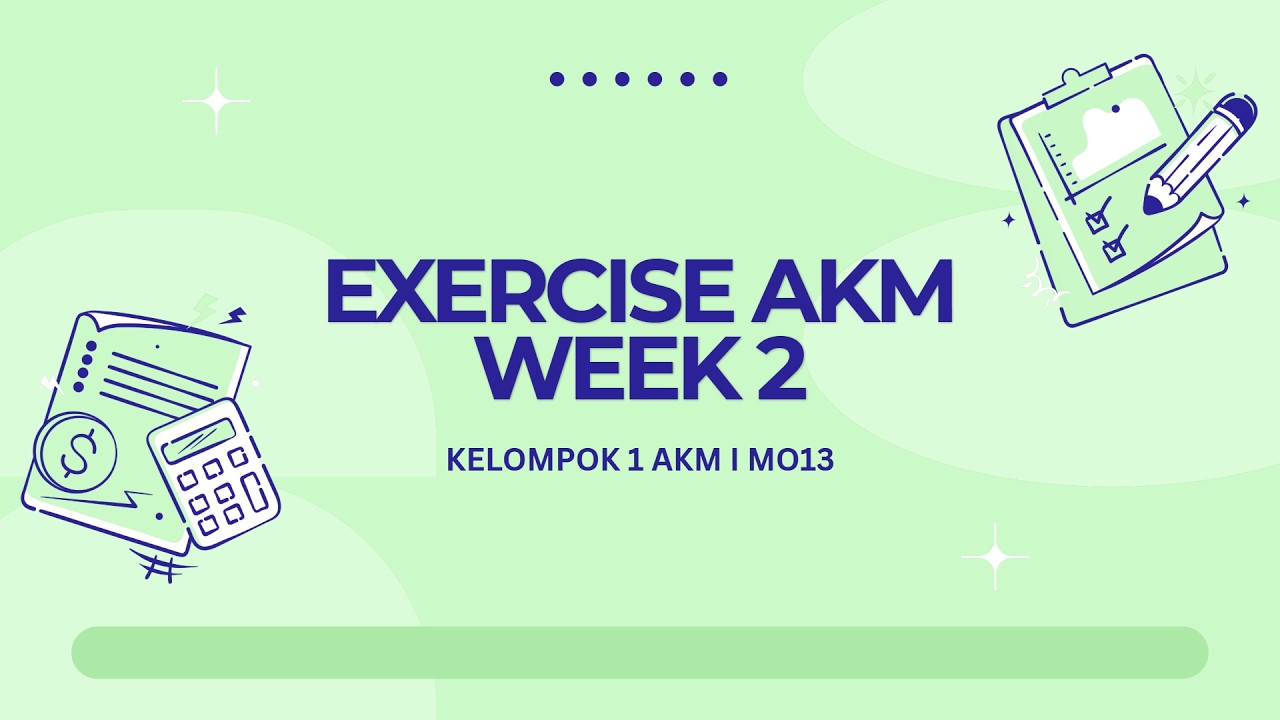 EXERCISE AKM
WEEK 2

KELOMPOK 1 AKM I MO13